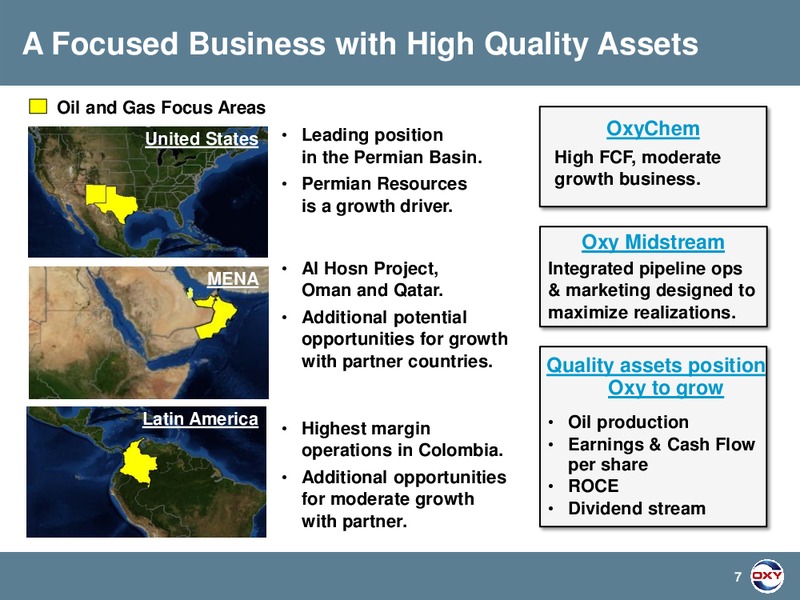 A Focused Business with High Quality Assets

Oil and Gas Focus Areas

United States

• Leading position in the Permian Basin.
• Permian Resources is a growth driver.

MENA

• Al Hosn Project, Oman and Qatar.
• Additional potential opportunities for growth with partner countries.

Latin America

• Highest margin operations in Colombia.
• Additional opportunities for moderate growth with partner.

OxyChem
High FCF, moderate growth business.

Oxy Midstream
Integrated pipeline ops & marketing designed to maximize realizations.

Quality assets position Oxy to grow
• Oil production
• Earnings & Cash Flow per share
• ROCE
• Dividend stream

7 OXY